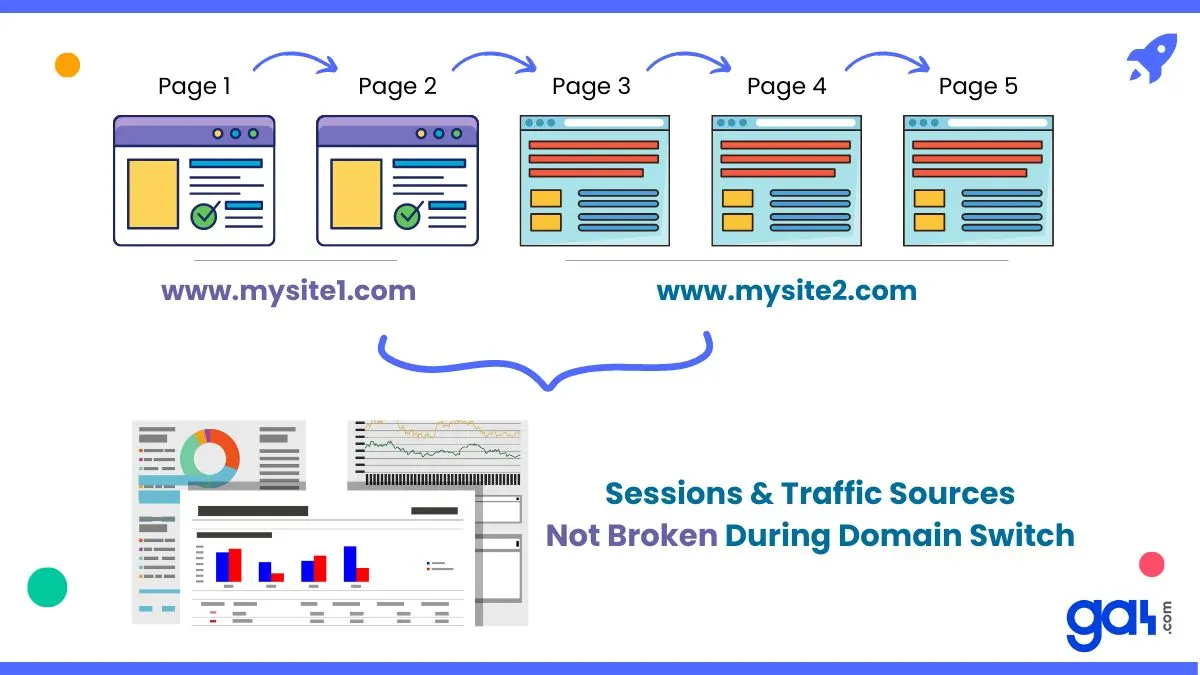 Page 1
Page 2
Page 3
Page 4
Page 5

www.mysite1.com
www.mysite2.com

Sessions & Traffic Sources
Not Broken During Domain Switch

ga4.com